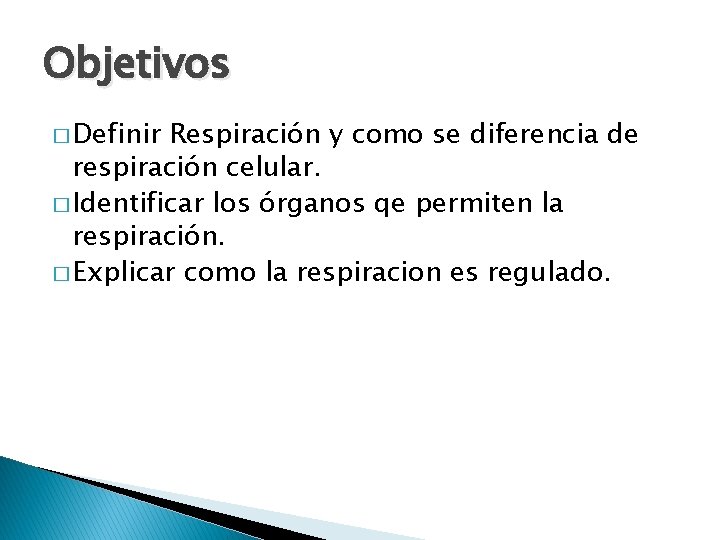 Objetivos

□ Definir Respiración y como se diferencia de respiración celular.
□ Identificar los órganos qe permiten la respiración.
□ Explicar como la respiracion es regulado.